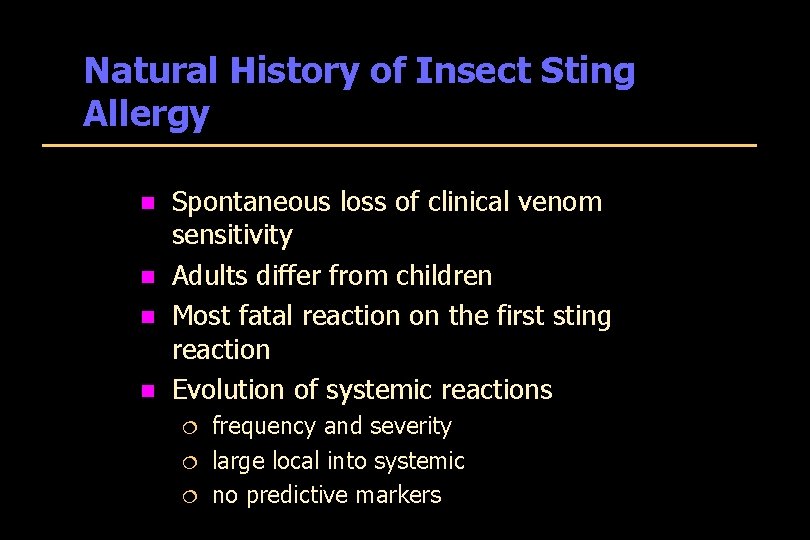 Natural History of Insect Sting Allergy

- Spontaneous loss of clinical venom sensitivity
- Adults differ from children
- Most fatal reaction on the first sting reaction
- Evolution of systemic reactions
  - frequency and severity
  - large local into systemic
  - no predictive markers